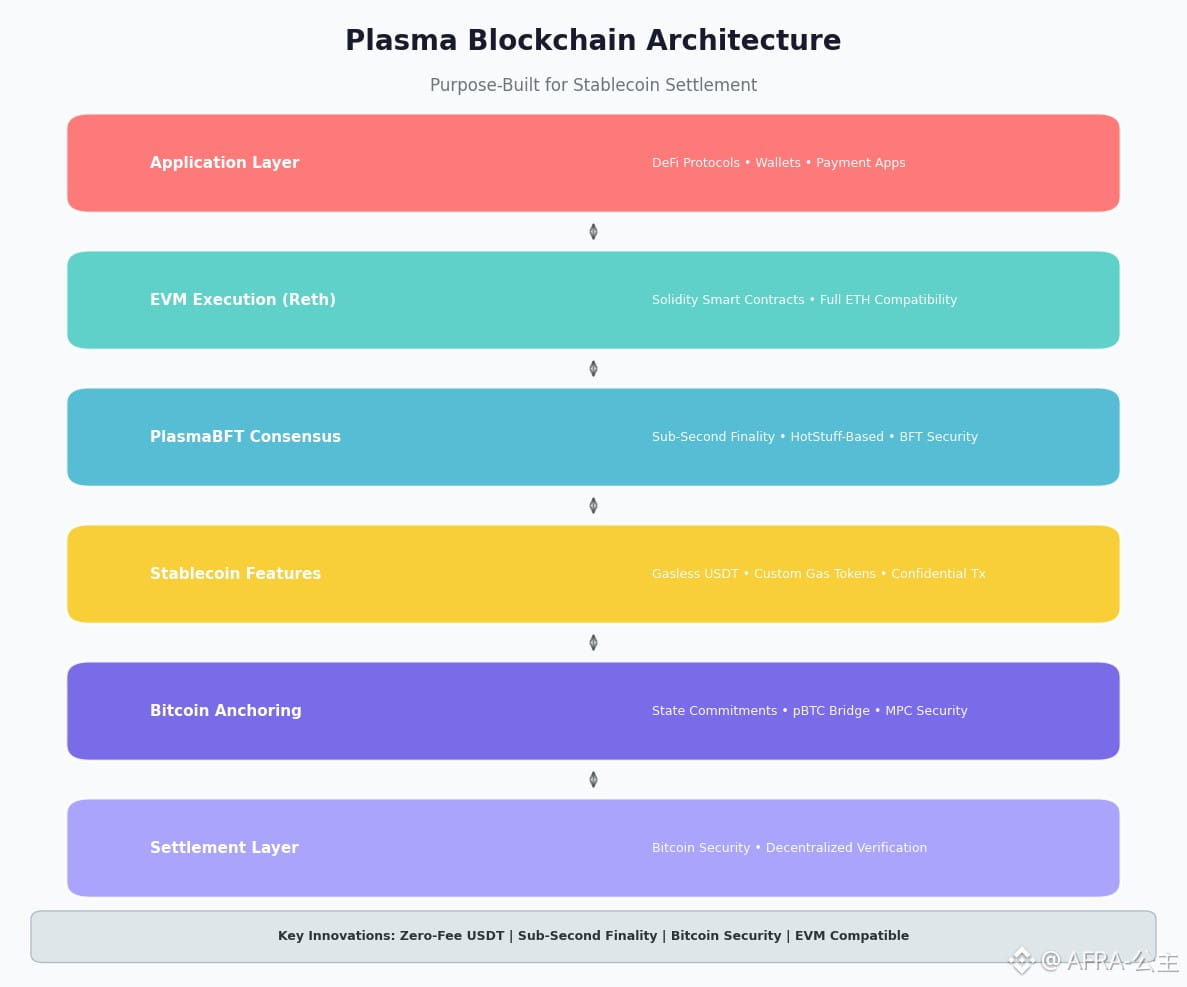 Plasma Blockchain Architecture

Purpose-Built for Stablecoin Settlement

Application Layer
DeFi Protocols • Wallets • Payment Apps

EVM Execution (Reth)
Solidity Smart Contracts • Full ETH Compatibility

PlasmaBFT Consensus
Sub-Second Finality • HotStuff-Based • BFT Security

Stablecoin Features
Gasless USDT • Custom Gas Tokens • Confidential Tx

Bitcoin Anchoring
State Commitments • pBTC Bridge • MPC Security

Settlement Layer
Bitcoin Security • Decentralized Verification

Key Innovations: Zero-Fee USDT | Sub-Second Finality | Bitcoin Security | EVM Compatible

@ AFRA-公主